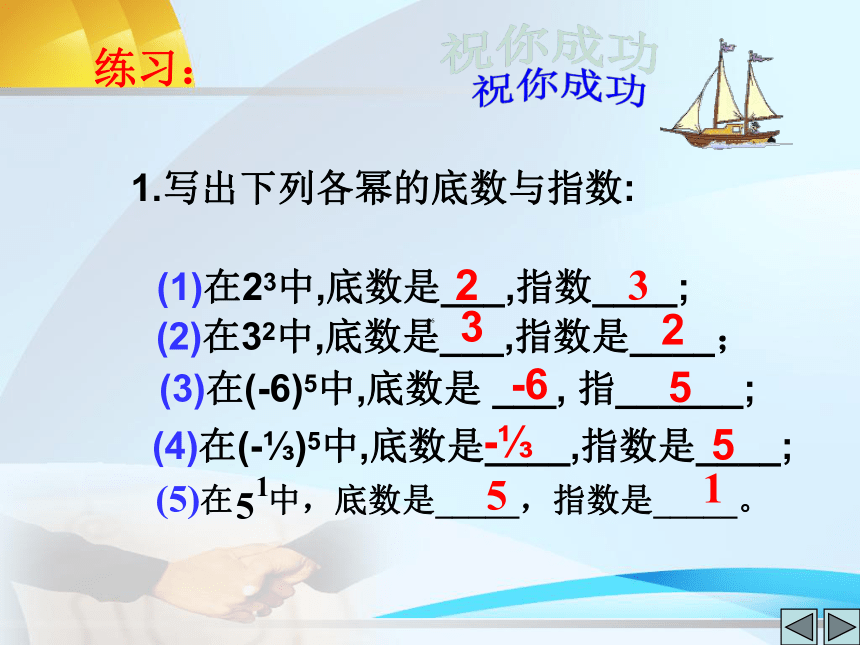 练习:

祝你成功
祝你成功

1.写出下列各幂的底数与指数:

(1)在$2^3$中,底数是 2 ,指数 3 ;
(2)在$3^2$中,底数是 3 ,指数是 2 ;
(3)在$(-6)^5$中,底数是 -6 , 指 5 ;
(4)在$(-\frac{1}{3})^5$中,底数是 $-\frac{1}{3}$ ,指数是 5 ;
(5)在$5^1$中，底数是 5 ，指数是 1 。